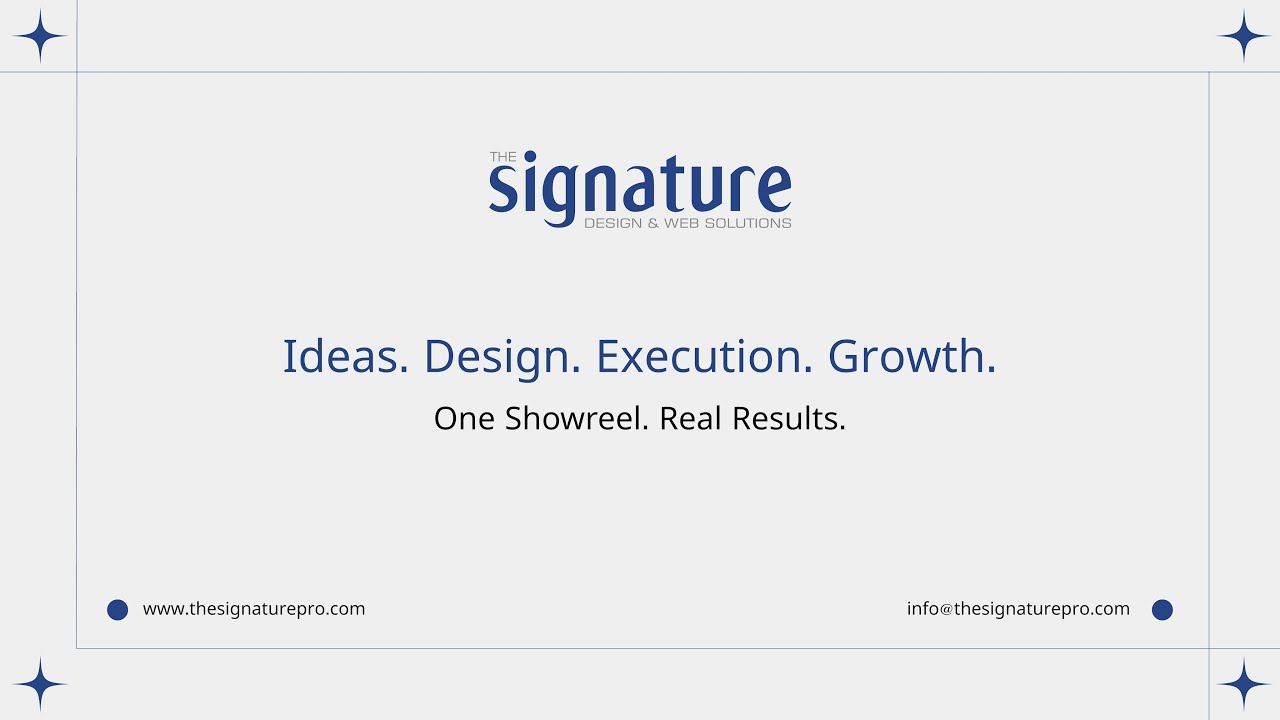 THE
signature
DESIGN & WEB SOLUTIONS

Ideas. Design. Execution. Growth.

One Showreel. Real Results.

www.thesignaturepro.com

info@thesignaturepro.com